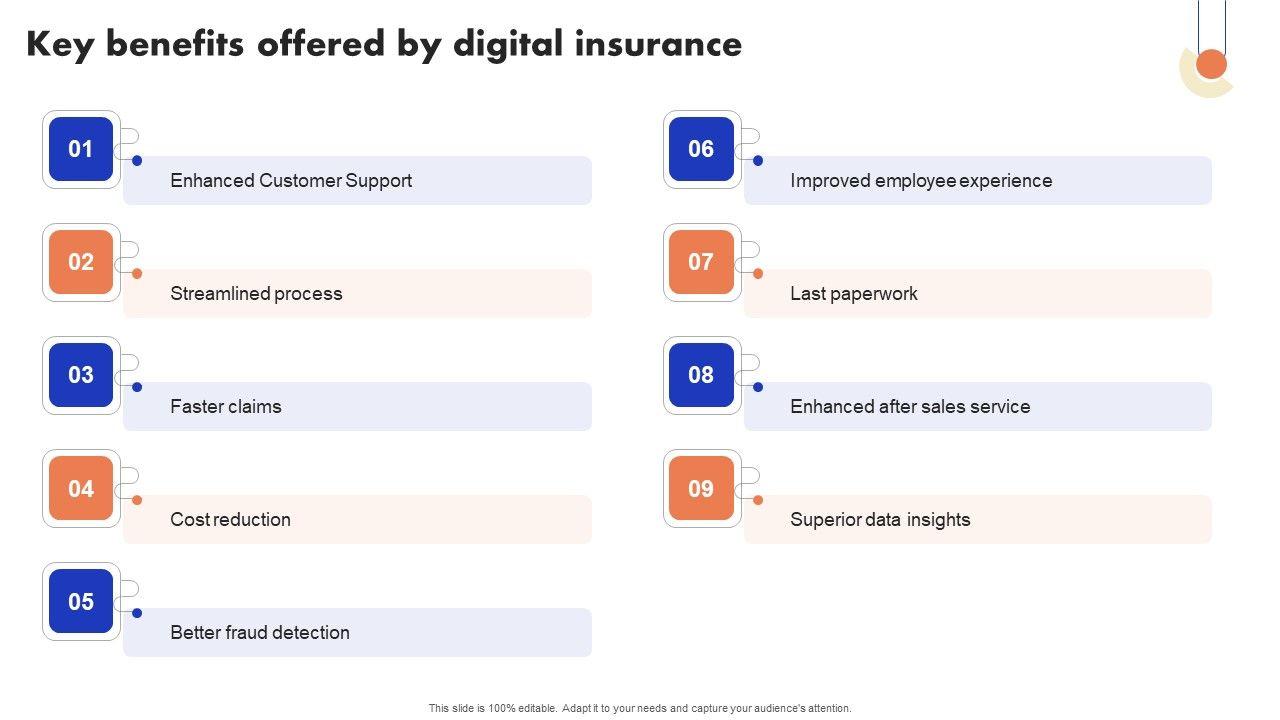 Key benefits offered by digital insurance

01
Enhanced Customer Support

02
Streamlined process

03
Faster claims

04
Cost reduction

05
Better fraud detection

06
Improved employee experience

07
Last paperwork

08
Enhanced after sales service

09
Superior data insights

This slide is 100% editable. Adapt it to your needs and capture your audience's attention.